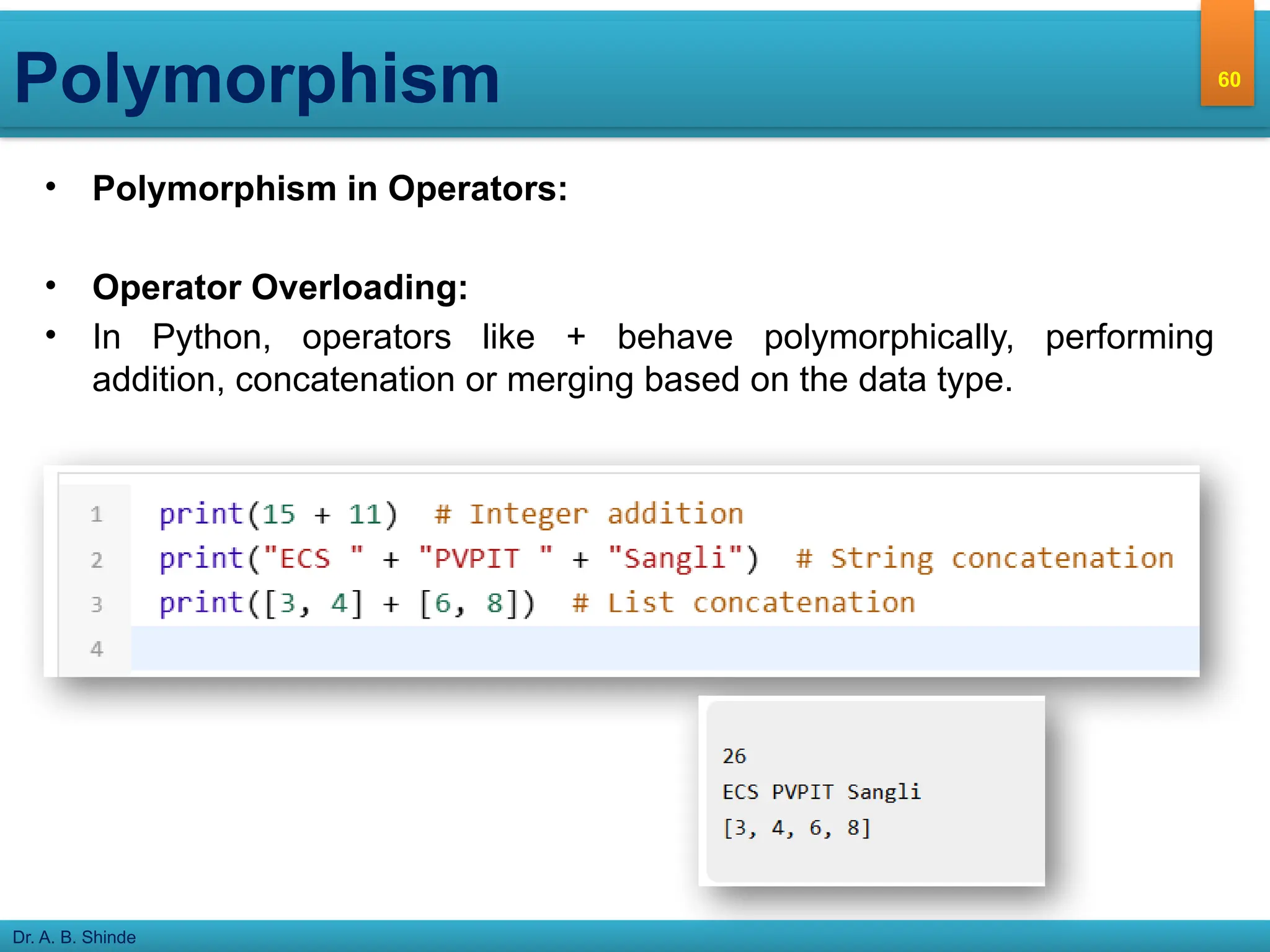 Polymorphism

60

• Polymorphism in Operators:

• Operator Overloading:

• In Python, operators like + behave polymorphically, performing addition, concatenation or merging based on the data type.

1 print(15 + 11)  # Integer addition
2 print("ECS " + "PVPIT " + "Sangli")  # String concatenation
3 print([3, 4] + [6, 8])  # List concatenation
4

26
ECS PVPIT Sangli
[3, 4, 6, 8]

Dr. A. B. Shinde